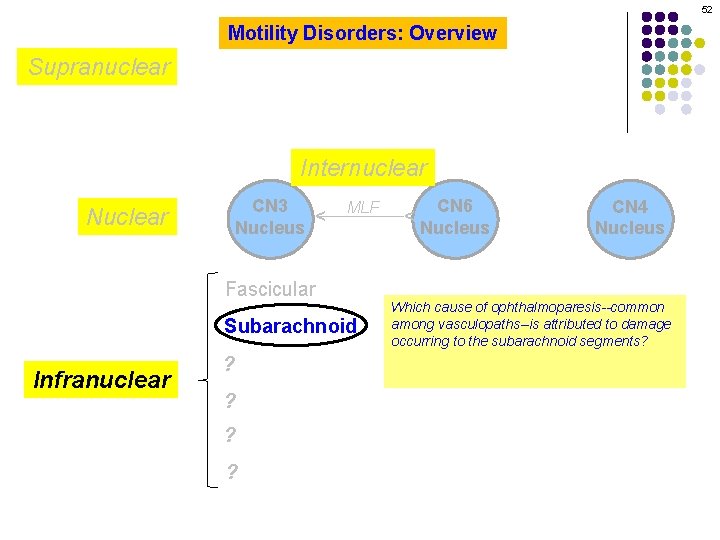 52

Motility Disorders: Overview

Supranuclear

Internuclear

Nuclear

CN3 Nucleus

MLF

CN6 Nucleus

CN4 Nucleus

Infranuclear

Fascicular

Subarachnoid

?

?

?

?

Which cause of ophthalmoparesis--common among vasculopaths--is attributed to damage occurring to the subarachnoid segments?